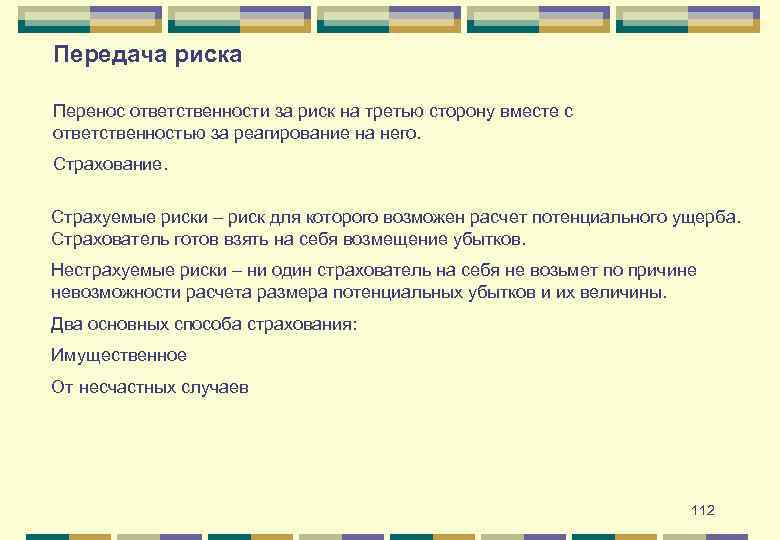 Передача риска

Перенос ответственности за риск на третью сторону вместе с ответственностью за реагирование на него.

Страхование.

Страхуемые риски – риск для которого возможен расчет потенциального ущерба. Страхователь готов взять на себя возмещение убытков.

Нестрахуемые риски – ни один страхователь на себя не возьмет по причине невозможности расчета размера потенциальных убытков и их величины.

Два основных способа страхования:

Имущественное

От несчастных случаев

112